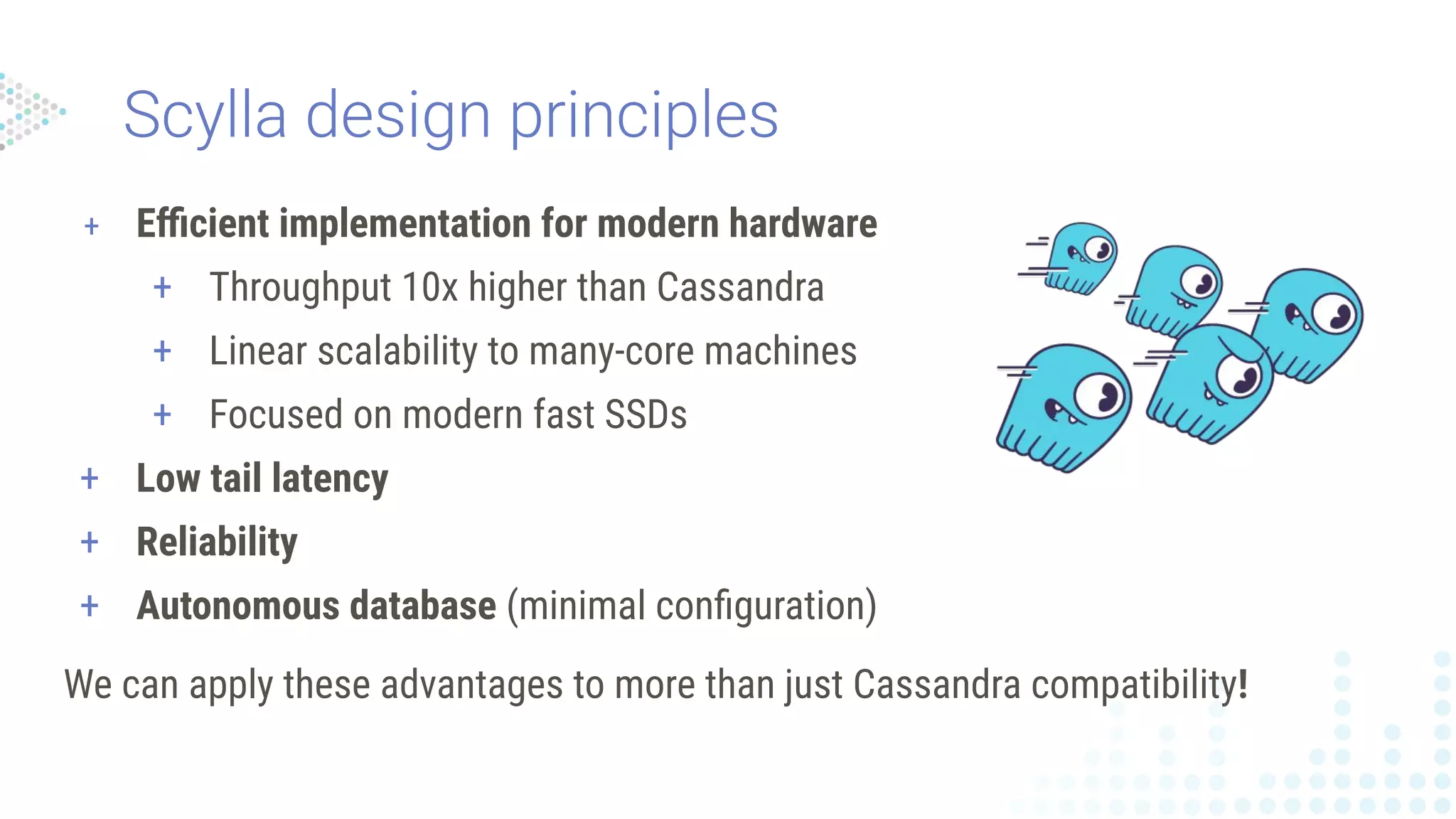 Scylla design principles

+ Efficient implementation for modern hardware
  + Throughput 10x higher than Cassandra
  + Linear scalability to many-core machines
  + Focused on modern fast SSDs
+ Low tail latency
+ Reliability
+ Autonomous database (minimal configuration)

We can apply these advantages to more than just Cassandra compatibility!